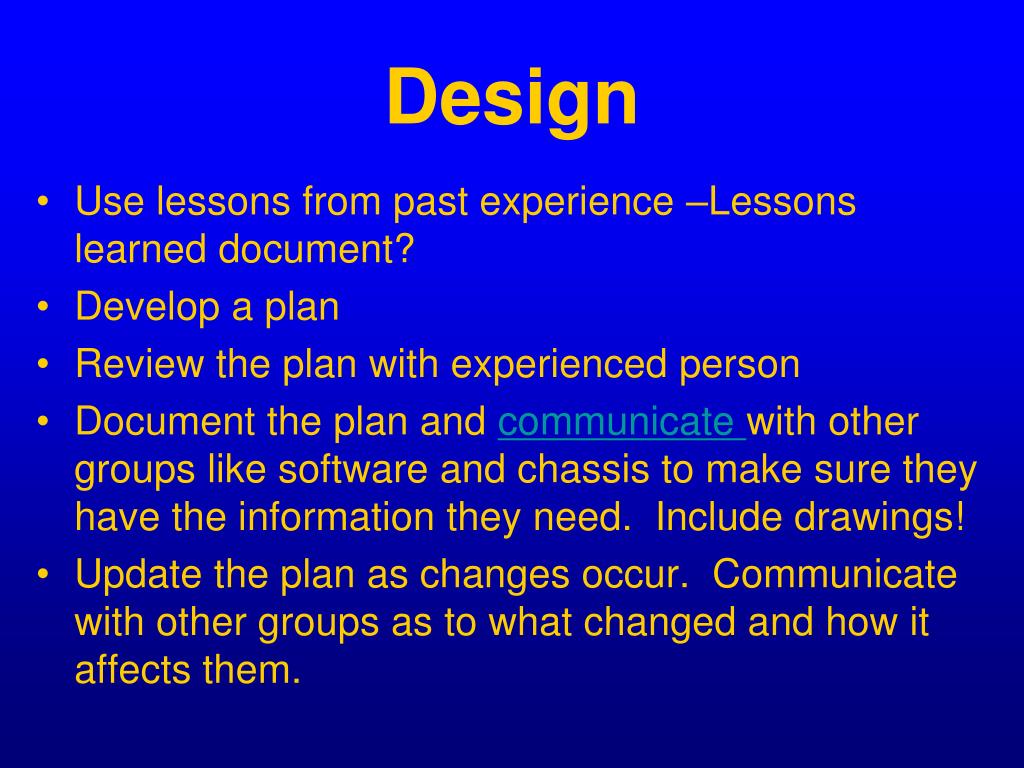 Design

• Use lessons from past experience –Lessons learned document?
• Develop a plan
• Review the plan with experienced person
• Document the plan and communicate with other groups like software and chassis to make sure they have the information they need. Include drawings!
• Update the plan as changes occur. Communicate with other groups as to what changed and how it affects them.